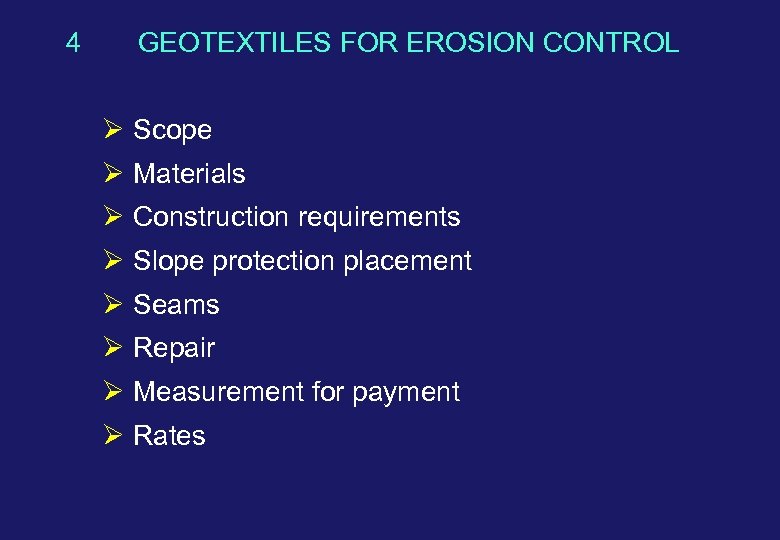 4 GEOTEXTILES FOR EROSION CONTROL

➢ Scope
➢ Materials
➢ Construction requirements
➢ Slope protection placement
➢ Seams
➢ Repair
➢ Measurement for payment
➢ Rates